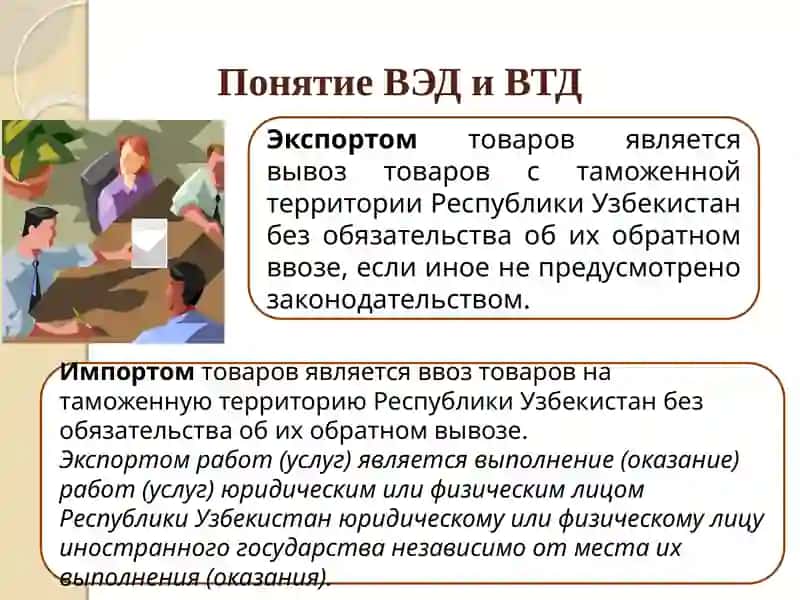 Понятие ВЭД и ВТД

Экспортом товаров является вывоз товаров с таможенной территории Республики Узбекистан без обязательства об их обратном ввозе, если иное не предусмотрено законодательством.

Импортом товаров является ввоз товаров на таможенную территорию Республики Узбекистан без обязательства об их обратном вывозе.
Экспортом работ (услуг) является выполнение (оказание) работ (услуг) юридическим или физическим лицом Республики Узбекистан юридическому или физическому лицу иностранного государства независимо от места их выполнения (оказания).